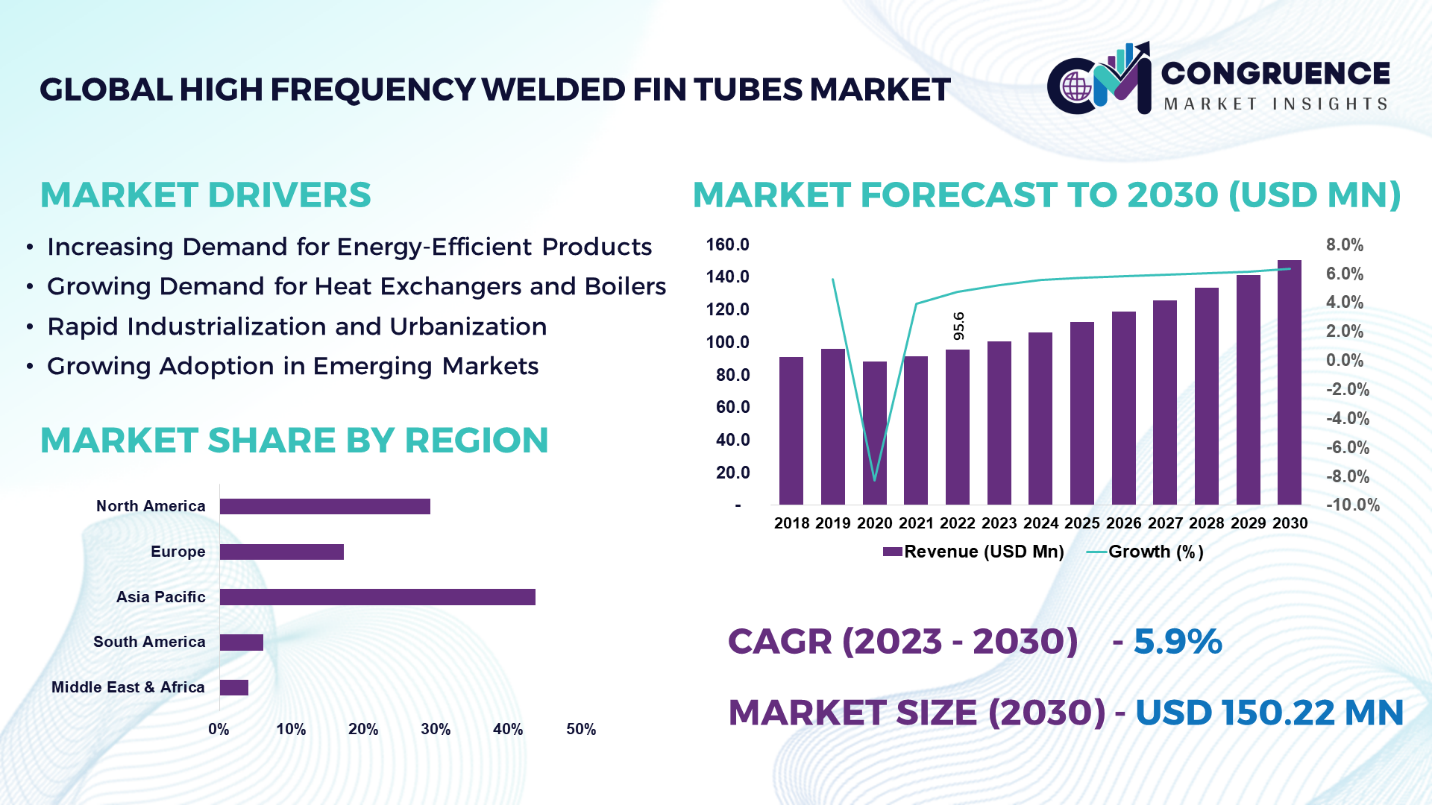 GLOBAL HIGH FREQUENCY WELDED FIN TUBES MARKET

CM CONGRUENCE MARKET INSIGHTS

MARKET DRIVERS

• Increasing Demand for Energy-Efficient Products
• Growing Demand for Heat Exchangers and Boilers
• Rapid Industrialization and Urbanization
• Growing Adoption in Emerging Markets

MARKET SHARE BY REGION

North America
Europe
Asia Pacific
South America
Middle East & Africa

0% 10% 20% 30% 40% 50%

MARKET FORECAST TO 2030 (USD MN)

160.0
140.0
120.0
100.0
80.0
60.0
40.0
20.0
-

8.0%
6.0%
4.0%
2.0%
0.0%
-2.0%
-4.0%
-6.0%
-8.0%
-10.0%

95.6

2018 2019 2020 2021 2022 2023 2024 2025 2026 2027 2028 2029 2030

Revenue (USD Mn) Growth (%)

CAGR (2023 - 2030) - 5.9%

MARKET SIZE (2030) - USD 150.22 MN